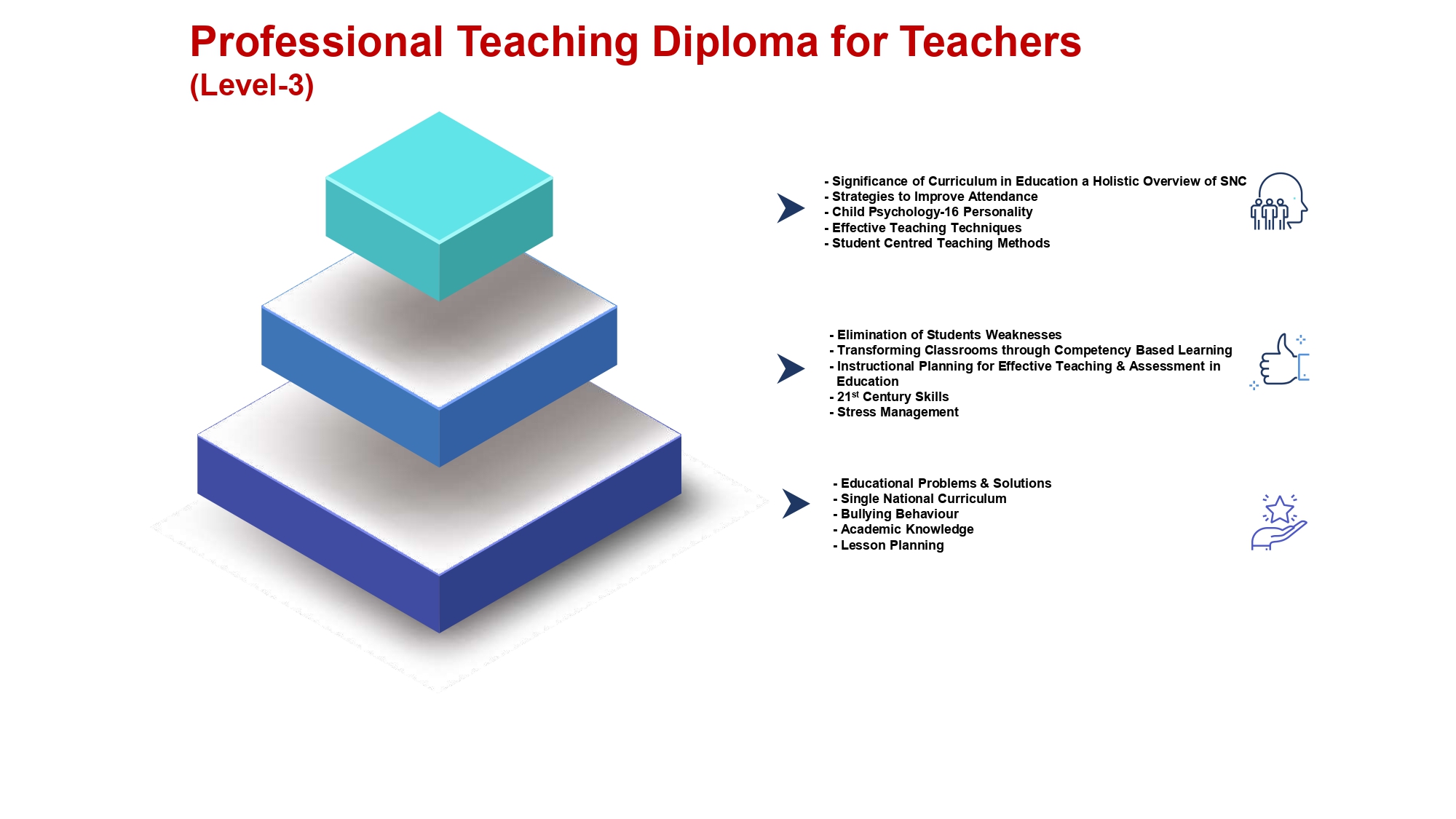 Professional Teaching Diploma for Teachers
(Level-3)

- Significance of Curriculum in Education a Holistic Overview of SNC
- Strategies to Improve Attendance
- Child Psychology-16 Personality
- Effective Teaching Techniques
- Student Centred Teaching Methods

- Elimination of Students Weaknesses
- Transforming Classrooms through Competency Based Learning
- Instructional Planning for Effective Teaching & Assessment in Education
- 21$^{st}$ Century Skills
- Stress Management

- Educational Problems & Solutions
- Single National Curriculum
- Bullying Behaviour
- Academic Knowledge
- Lesson Planning